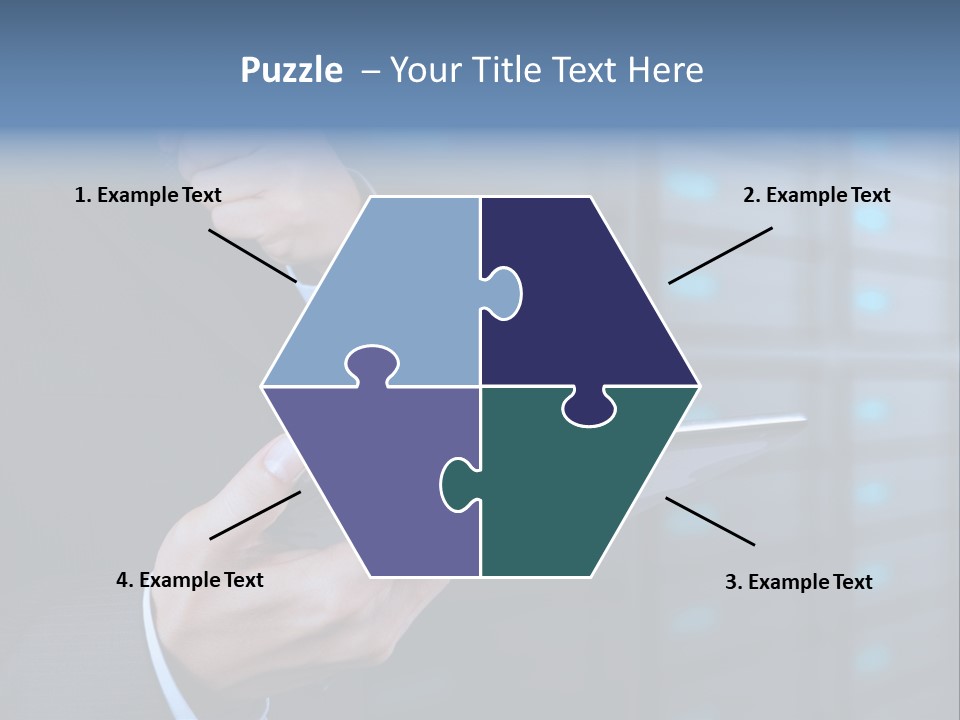 Puzzle – Your Title Text Here

1. Example Text

2. Example Text

4. Example Text

3. Example Text